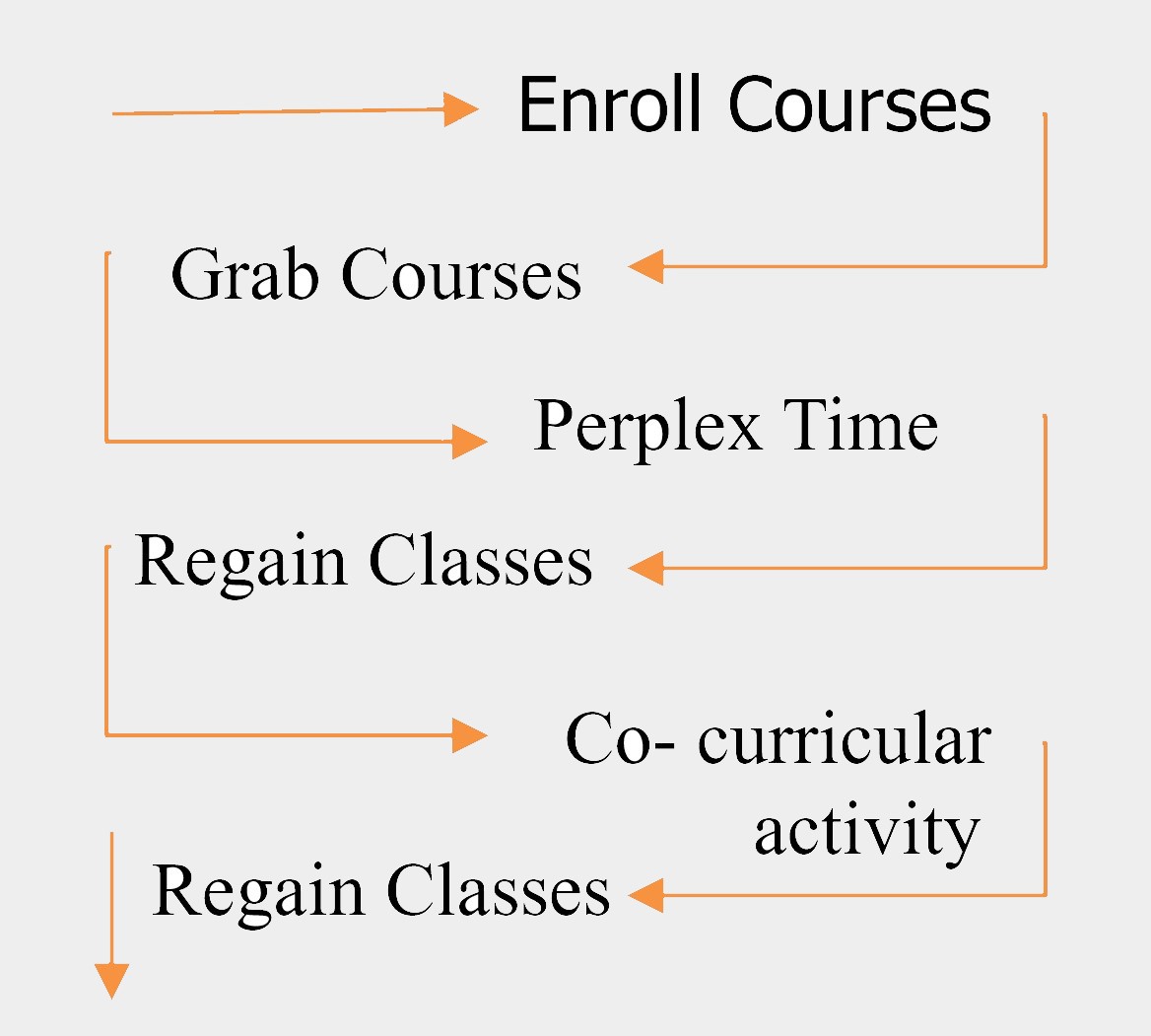 Enroll Courses

Grab Courses

Perplex Time

Regain Classes

Co- curricular activity

Regain Classes